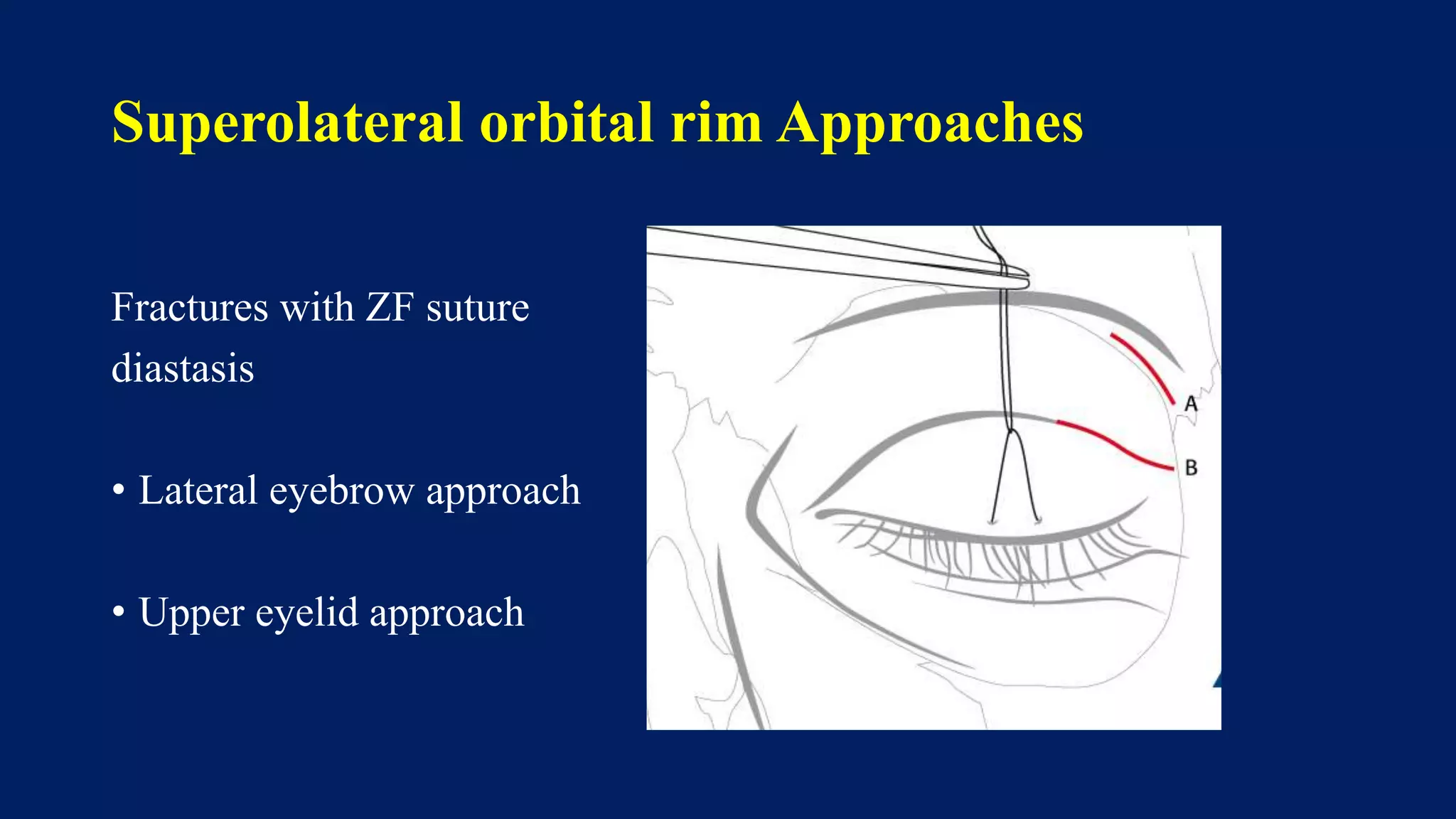 Superolateral orbital rim Approaches

Fractures with ZF suture diastasis

• Lateral eyebrow approach

• Upper eyelid approach

A

B